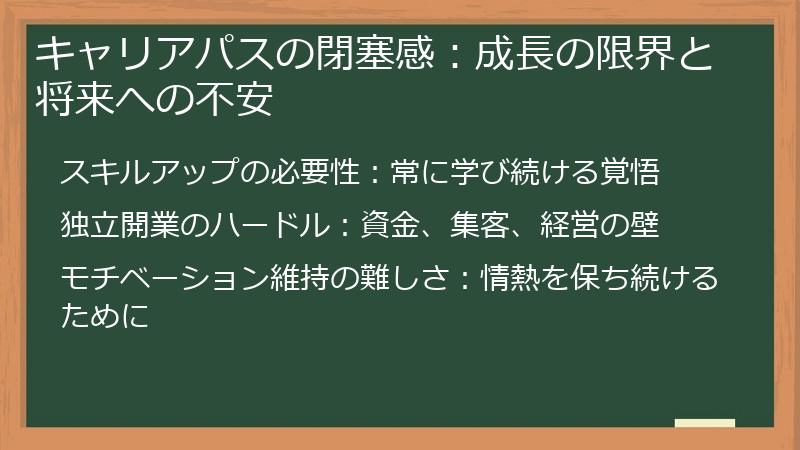 キャリアパスの閉塞感：成長の限界と将来への不安

スキルアップの必要性：常に学び続ける覚悟

独立開業のハードル：資金、集客、経営の壁

モチベーション維持の難しさ：情熱を保ち続けるために